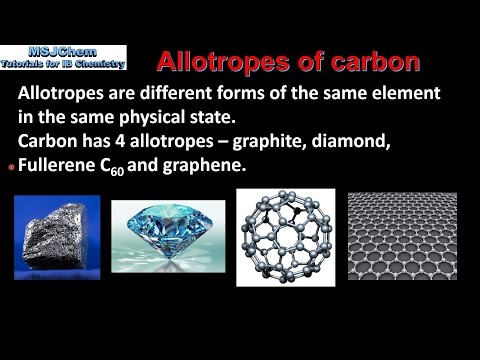 MSJChem
Tutorials for IB Chemistry

Allotropes of carbon

Allotropes are different forms of the same element in the same physical state.

Carbon has 4 allotropes – graphite, diamond, Fullerene $C_{60}$ and graphene.